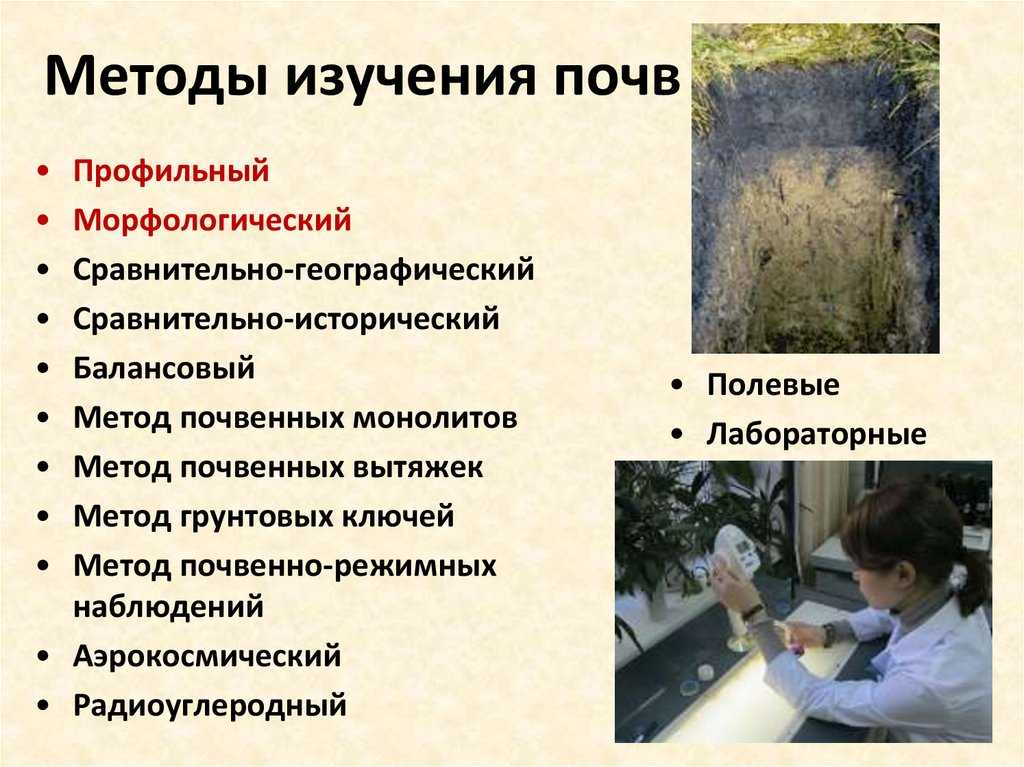 Методы изучения почв

• Профильный
• Морфологический
• Сравнительно-географический
• Сравнительно-исторический
• Балансовый
• Метод почвенных монолитов
• Метод почвенных вытяжек
• Метод грунтовых ключей
• Метод почвенно-режимных наблюдений
• Аэрокосмический
• Радиоуглеродный

• Полевые
• Лабораторные